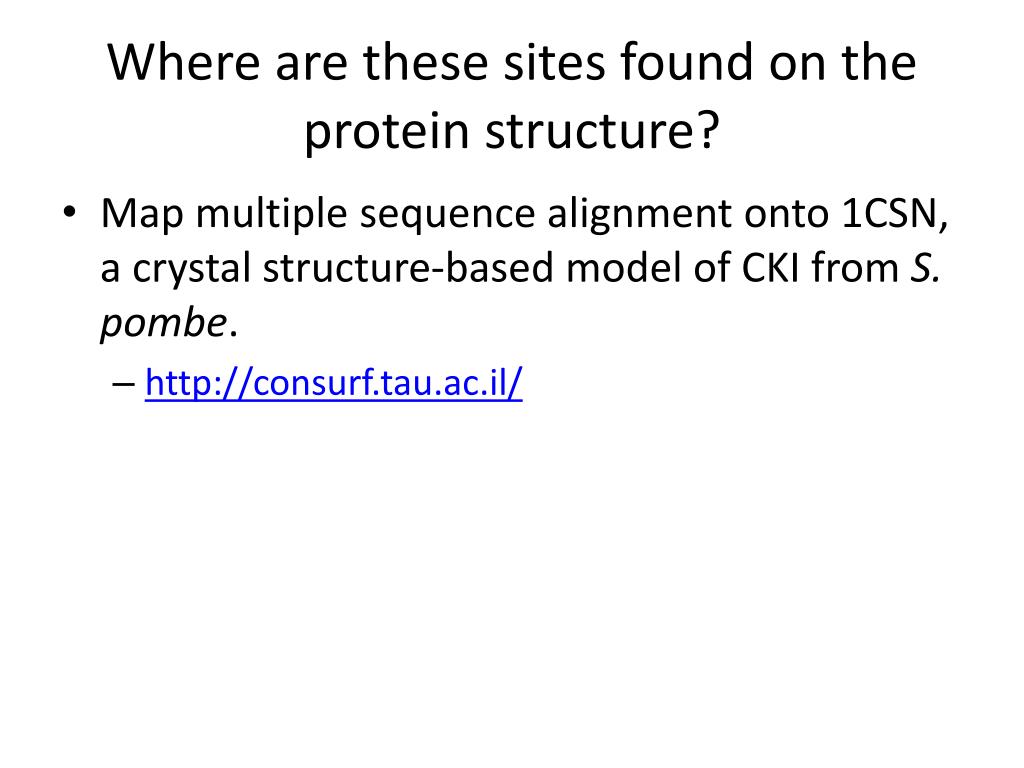 Where are these sites found on the protein structure?

• Map multiple sequence alignment onto 1CSN, a crystal structure-based model of CKI from S. pombe.
– http://consurf.tau.ac.il/